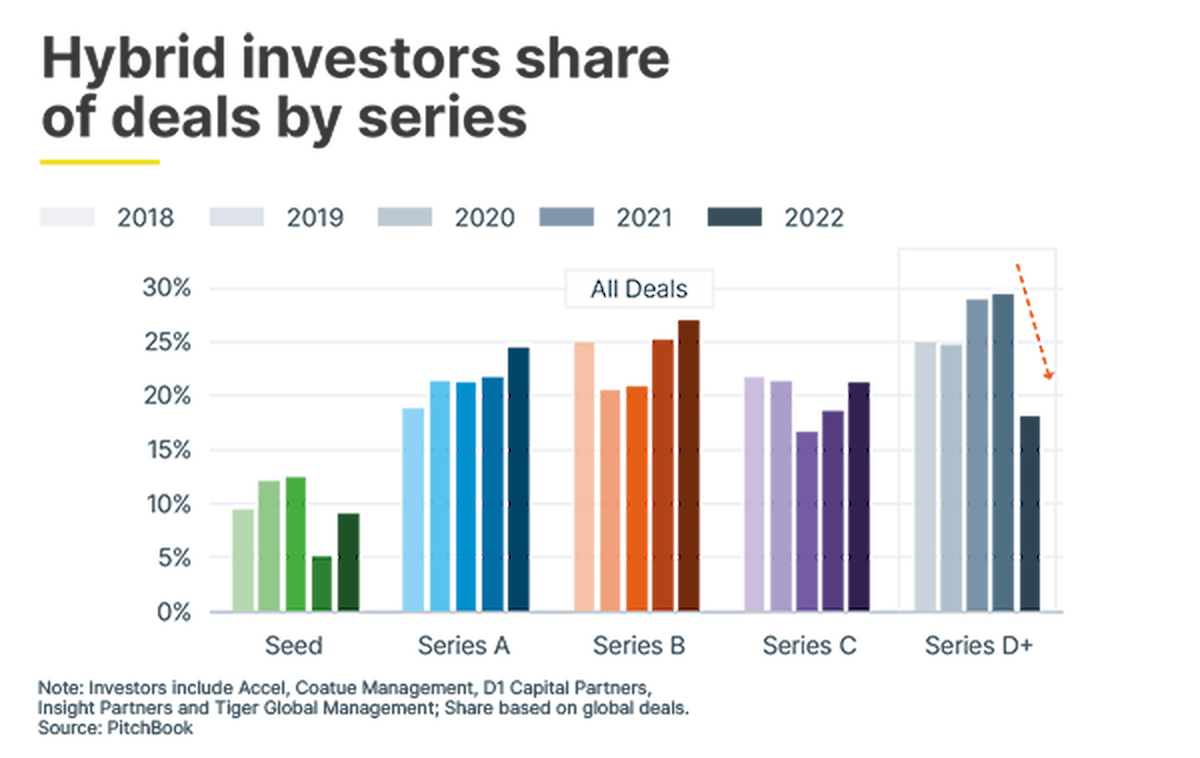 Hybrid investors share of deals by series

2018 2019 2020 2021 2022

All Deals

30%
25%
20%
15%
10%
5%
0%

Seed Series A Series B Series C Series D+

Note: Investors include Accel, Coatue Management, D1 Capital Partners, Insight Partners and Tiger Global Management; Share based on global deals.
Source: PitchBook